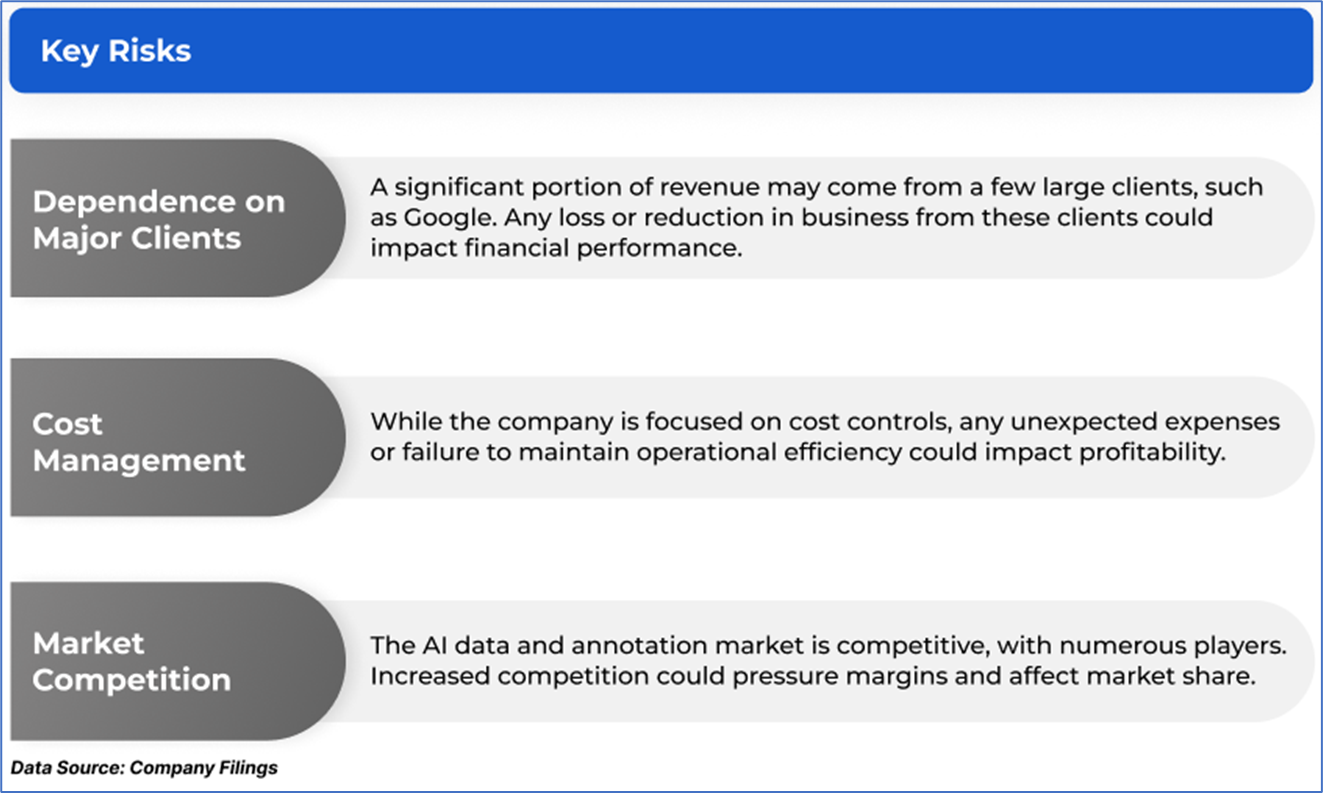 Key Risks

Dependence on Major Clients

A significant portion of revenue may come from a few large clients, such as Google. Any loss or reduction in business from these clients could impact financial performance.

Cost Management

While the company is focused on cost controls, any unexpected expenses or failure to maintain operational efficiency could impact profitability.

Market Competition

The AI data and annotation market is competitive, with numerous players. Increased competition could pressure margins and affect market share.

Data Source: Company Filings